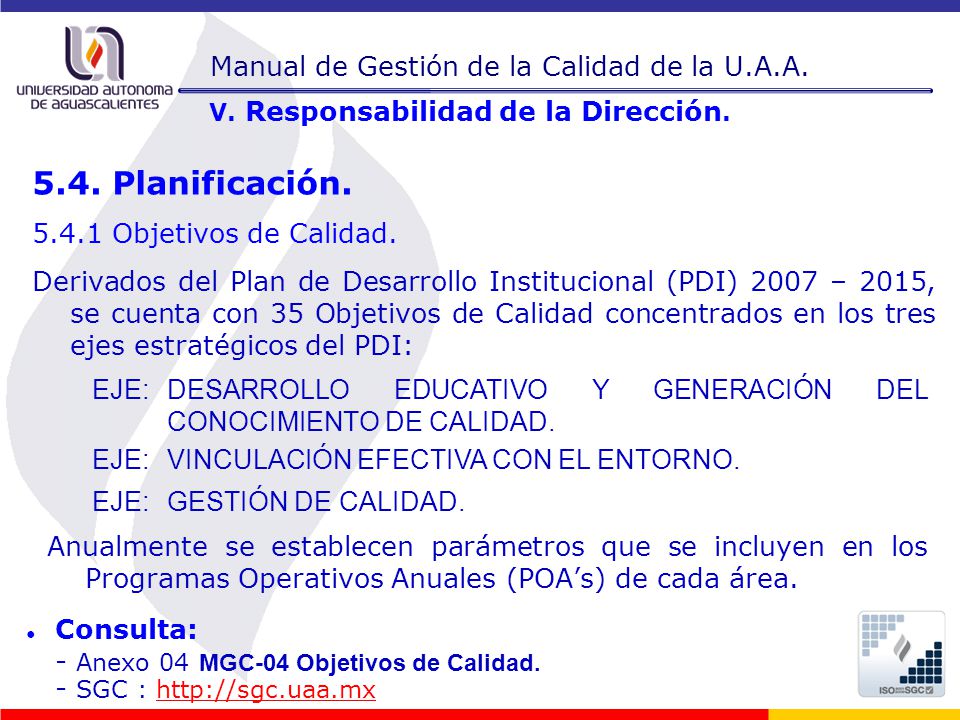 UNIVERSIDAD AUTONOMA DE AGUASCALIENTES

Manual de Gestión de la Calidad de la U.A.A.

V. Responsabilidad de la Dirección.

5.4. Planificación.

5.4.1 Objetivos de Calidad.

Derivados del Plan de Desarrollo Institucional (PDI) 2007 – 2015, se cuenta con 35 Objetivos de Calidad concentrados en los tres ejes estratégicos del PDI:

EJE: DESARROLLO EDUCATIVO Y GENERACIÓN DEL CONOCIMIENTO DE CALIDAD.

EJE: VINCULACIÓN EFECTIVA CON EL ENTORNO.

EJE: GESTIÓN DE CALIDAD.

Anualmente se establecen parámetros que se incluyen en los Programas Operativos Anuales (POA’s) de cada área.

• Consulta:
- Anexo 04 MGC-04 Objetivos de Calidad.
- SGC : http://sgc.uaa.mx

ISO SGC